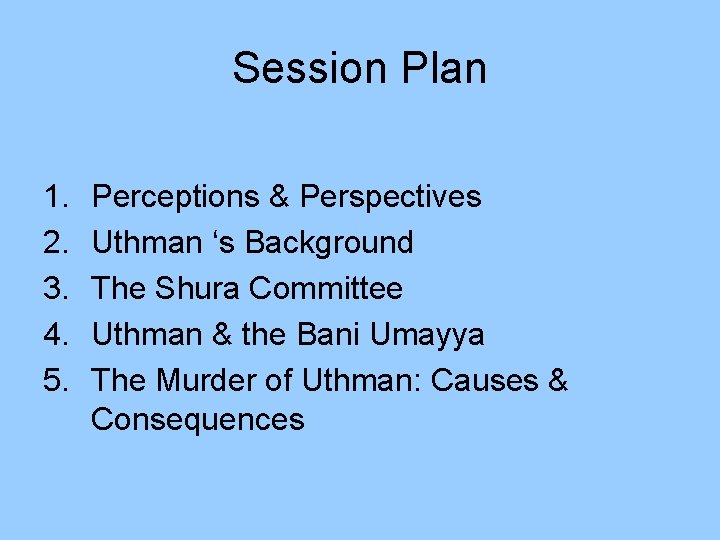 Session Plan

1. Perceptions & Perspectives
2. Uthman ‘s Background
3. The Shura Committee
4. Uthman & the Bani Umayya
5. The Murder of Uthman: Causes & Consequences